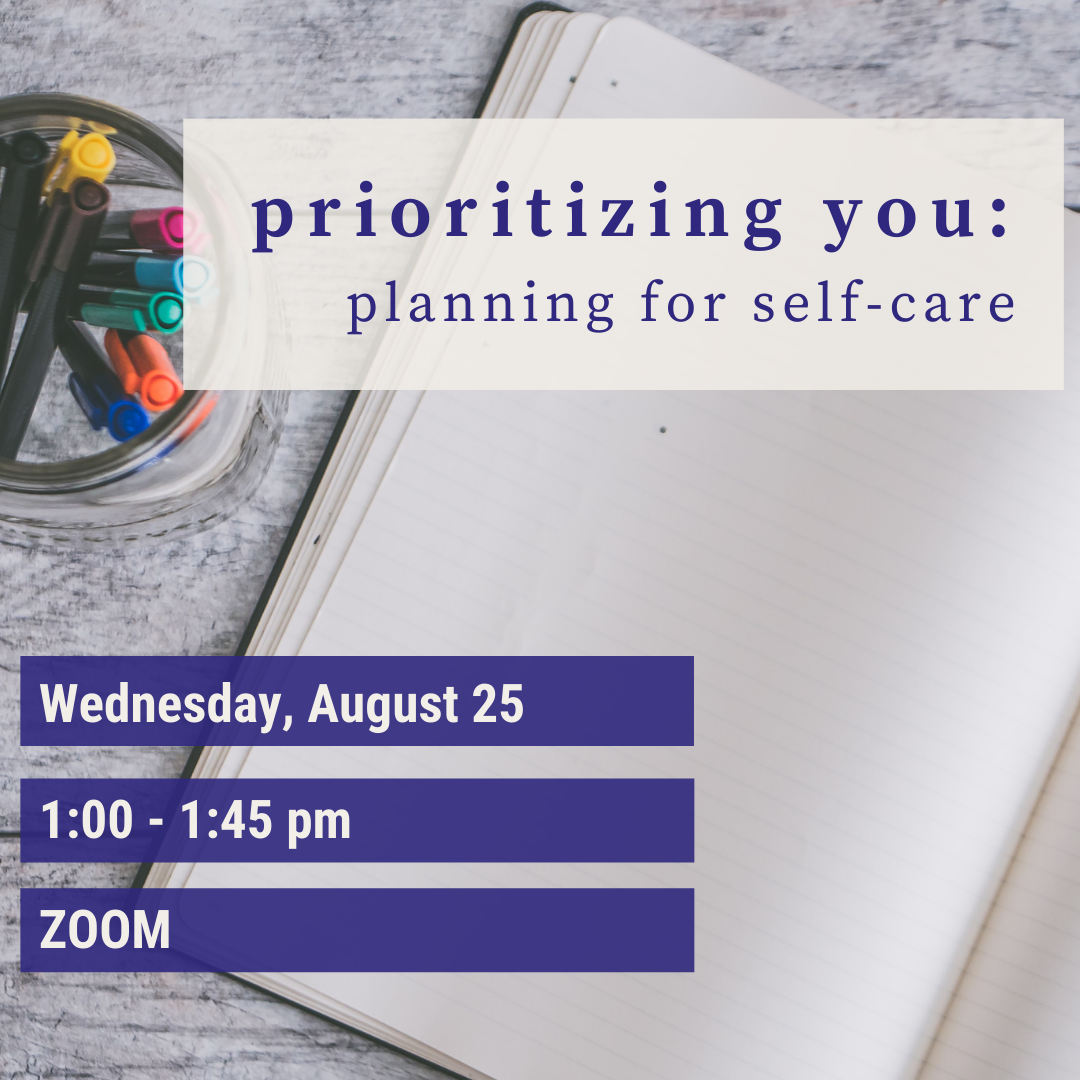 prioritizing you:
planning for self-care

Wednesday, August 25

1:00 - 1:45 pm

ZOOM